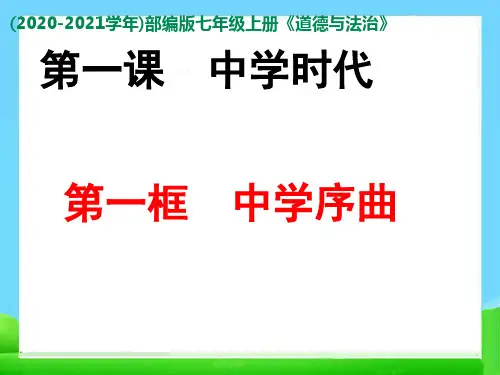 (2020-2021学年)部编版七年级上册《道德与法治》

第一课　中学时代

第一框　中学序曲